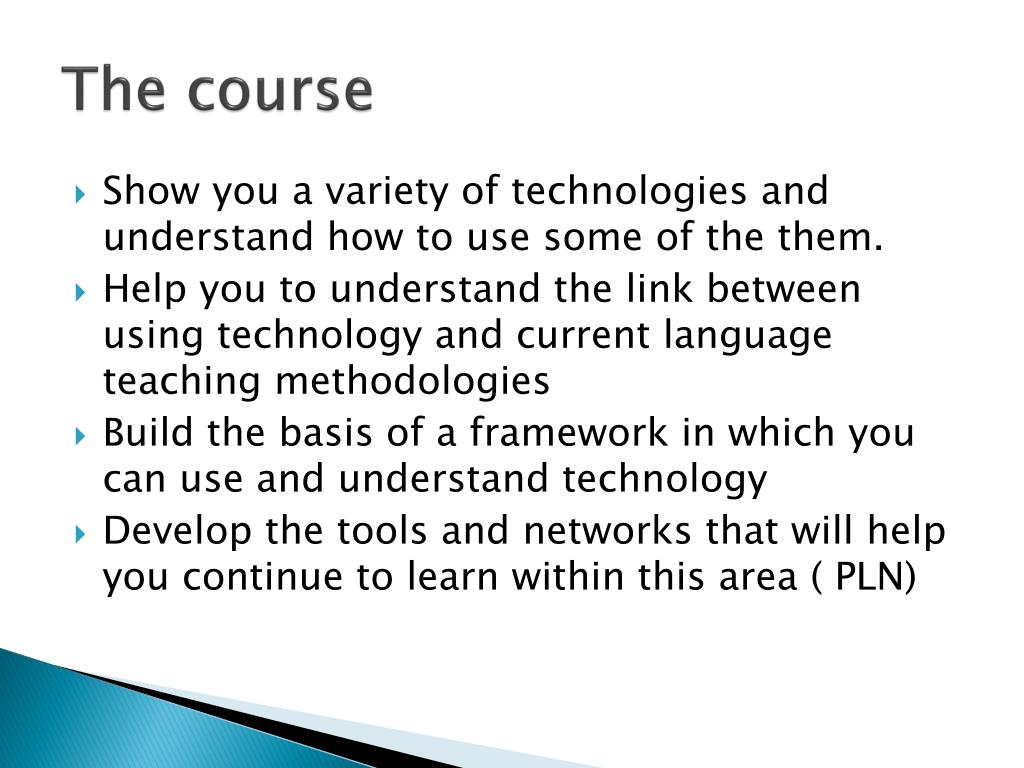 The course

Show you a variety of technologies and understand how to use some of the them.
Help you to understand the link between using technology and current language teaching methodologies
Build the basis of a framework in which you can use and understand technology
Develop the tools and networks that will help you continue to learn within this area ( PLN)